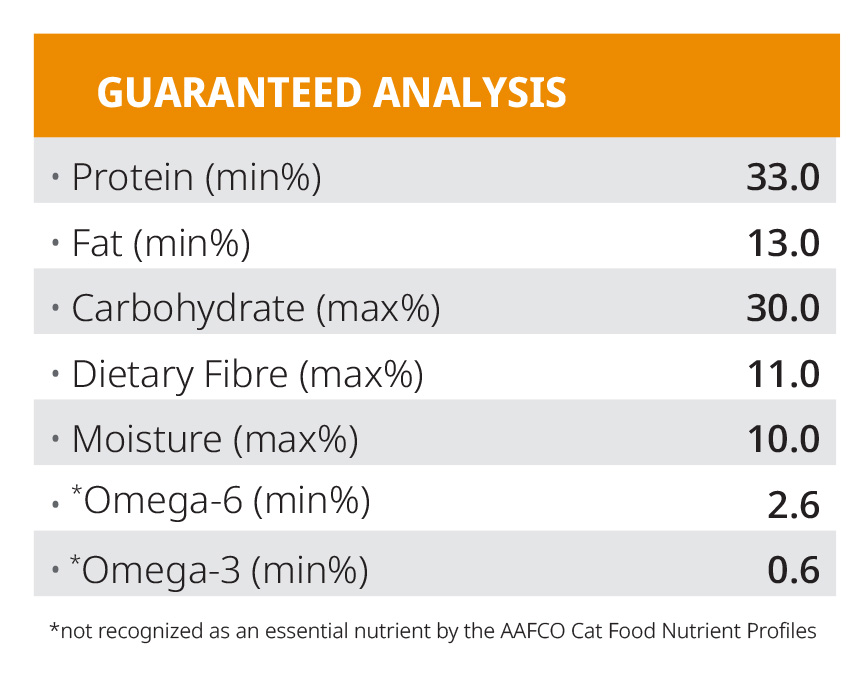 GUARANTEED ANALYSIS

| | |
|---|---|
| • Protein (min%) | 33.0 |
| • Fat (min%) | 13.0 |
| • Carbohydrate (max%) | 30.0 |
| • Dietary Fibre (max%) | 11.0 |
| • Moisture (max%) | 10.0 |
| • *Omega-6 (min%) | 2.6 |
| • *Omega-3 (min%) | 0.6 |

*not recognized as an essential nutrient by the AAFCO Cat Food Nutrient Profiles